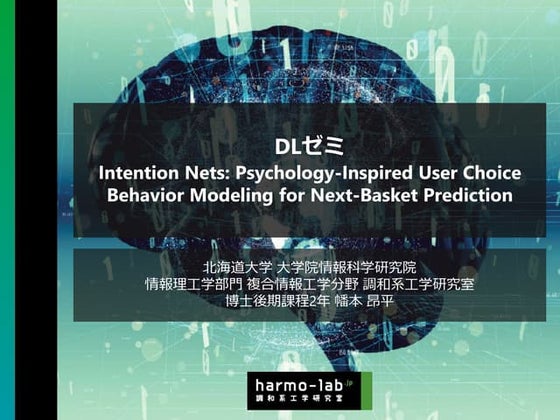 DLゼミ
Intention Nets: Psychology-Inspired User Choice Behavior Modeling for Next-Basket Prediction

北海道大学 大学院情報科学研究院
情報理工学部門 複合情報工学分野 調和系工学研究室
博士後期課程2年 幡本 昂平

harmo-lab.jp
調和系工学研究室